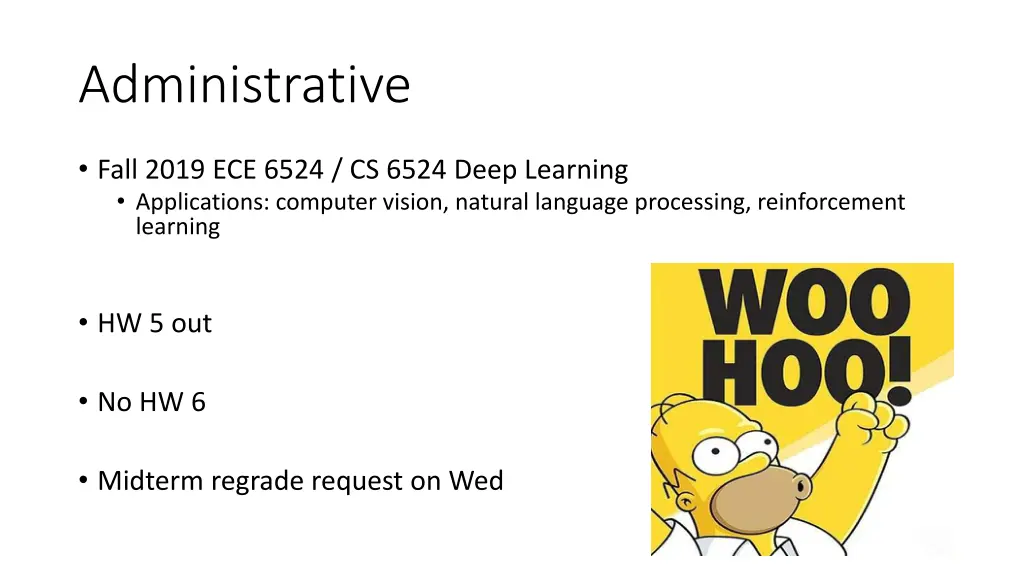 Administrative

• Fall 2019 ECE 6524 / CS 6524 Deep Learning
  • Applications: computer vision, natural language processing, reinforcement learning

• HW 5 out

• No HW 6

• Midterm regrade request on Wed

WOO HOO!